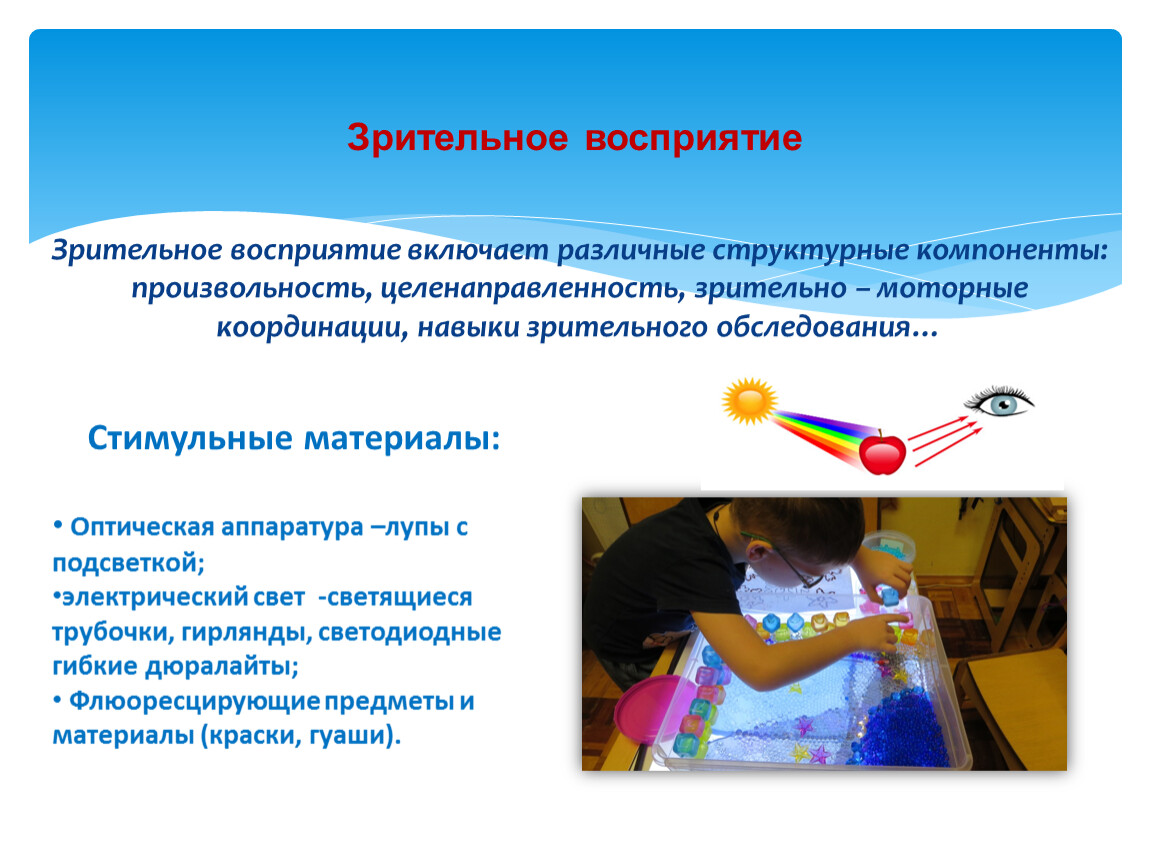 Зрительное восприятие

Зрительное восприятие включает различные структурные компоненты: произвольность, целенаправленность, зрительно – моторные координации, навыки зрительного обследования…

Стимульные материалы:

• Оптическая аппаратура –лупы с подсветкой;
•электрический свет -светящиеся трубочки, гирлянды, светодиодные гибкие дюралайты;
• Флюоресцирующие предметы и материалы (краски, гуаши).